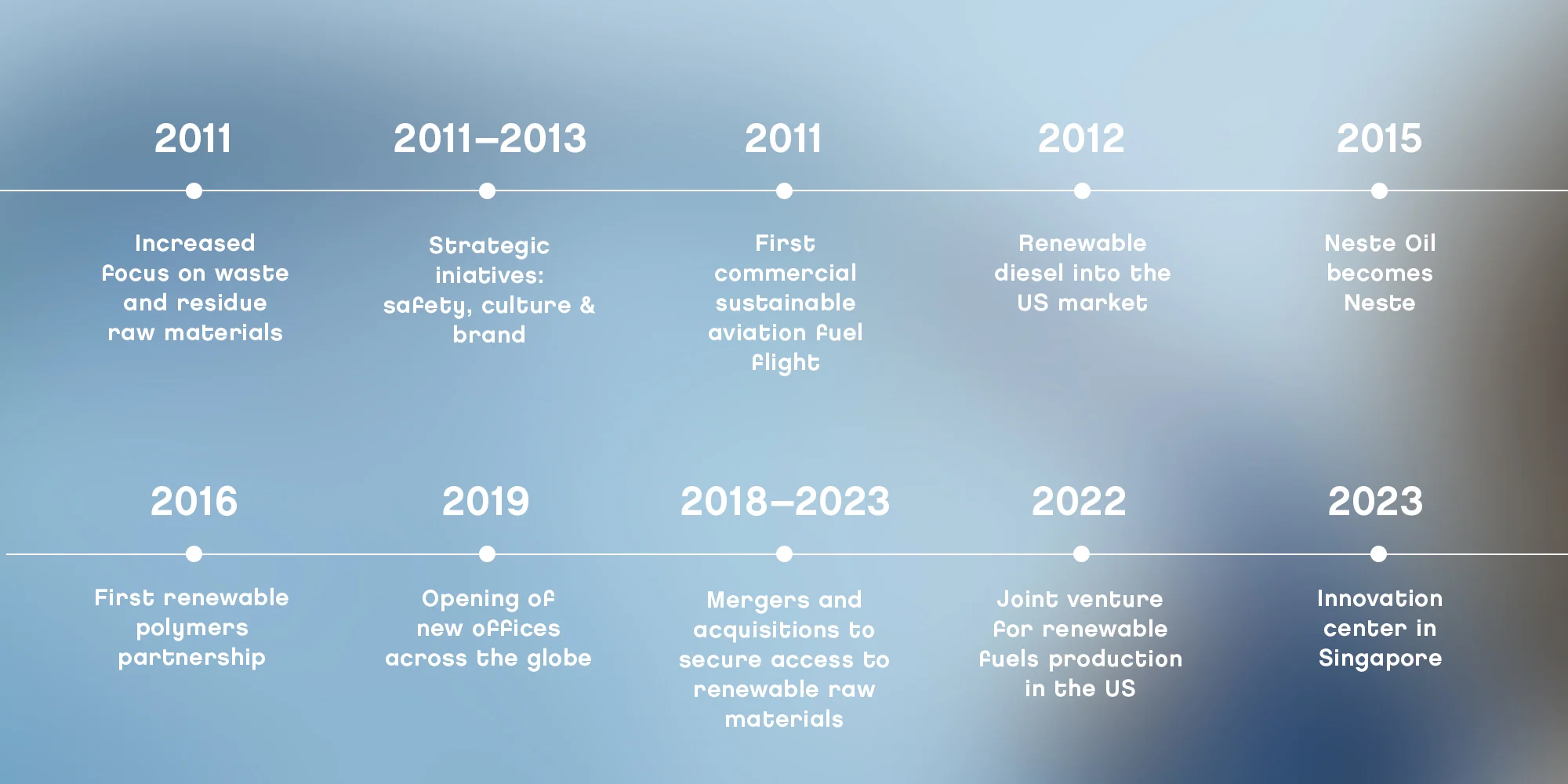 2011

Increased focus on waste and residue raw materials

2011–2013

Strategic iniatives: safety, culture & brand

2011

First commercial sustainable aviation fuel flight

2012

Renewable diesel into the US market

2015

Neste Oil becomes Neste

2016

First renewable polymers partnership

2019

Opening of new offices across the globe

2018–2023

Mergers and acquisitions to secure access to renewable raw materials

2022

Joint venture for renewable fuels production in the US

2023

Innovation center in Singapore